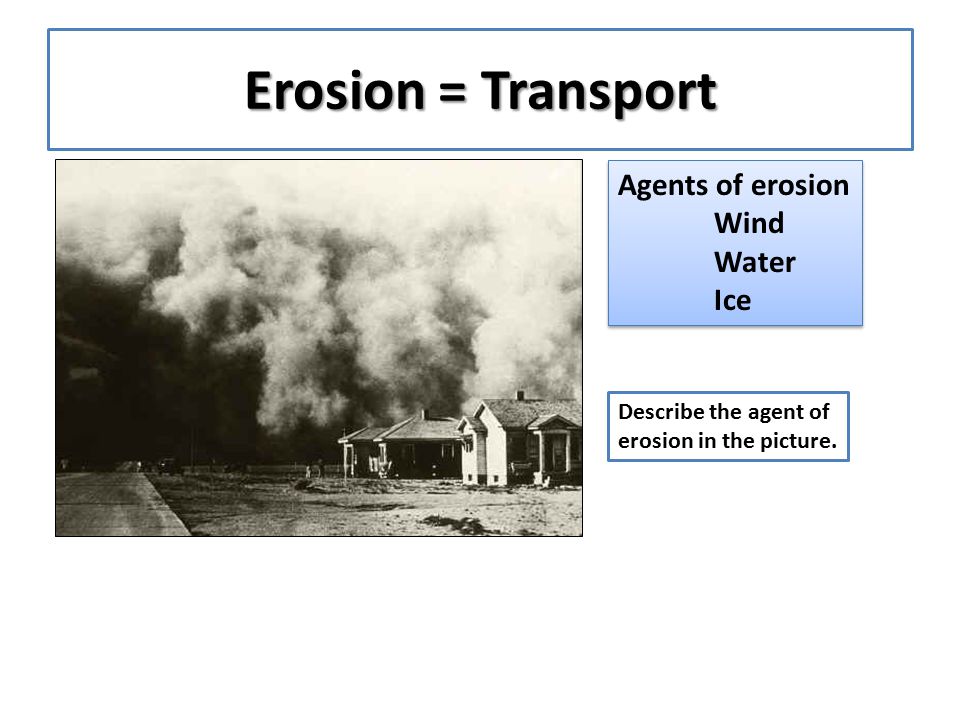 Erosion = Transport

Agents of erosion
Wind
Water
Ice

Describe the agent of erosion in the picture.